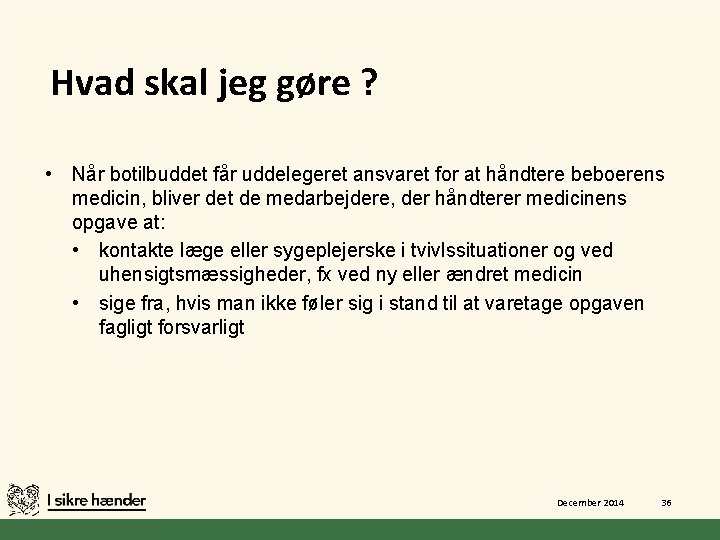 Hvad skal jeg gøre ?

• Når botilbuddet får uddelegeret ansvaret for at håndtere beboerens medicin, bliver det de medarbejdere, der håndterer medicinens opgave at:
  • kontakte læge eller sygeplejerske i tvivlssituationer og ved uhensigtsmæssigheder, fx ved ny eller ændret medicin
  • sige fra, hvis man ikke føler sig i stand til at varetage opgaven fagligt forsvarligt

I sikre hænder

December 2014

36